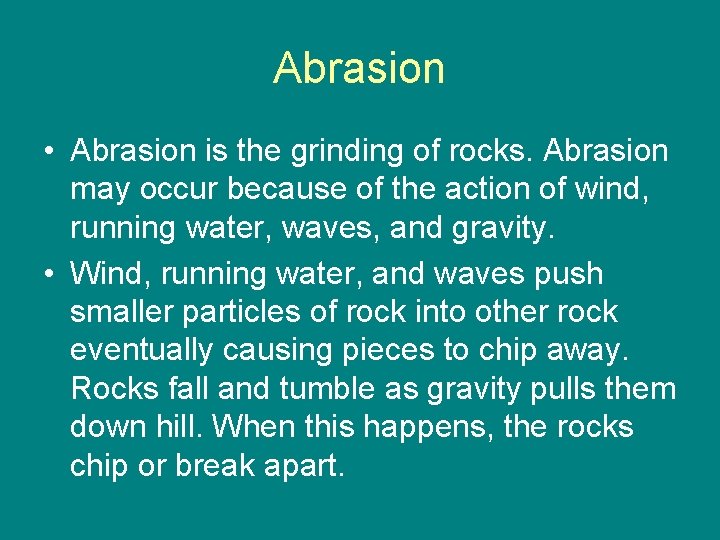 Abrasion

• Abrasion is the grinding of rocks. Abrasion may occur because of the action of wind, running water, waves, and gravity.

• Wind, running water, and waves push smaller particles of rock into other rock eventually causing pieces to chip away. Rocks fall and tumble as gravity pulls them down hill. When this happens, the rocks chip or break apart.